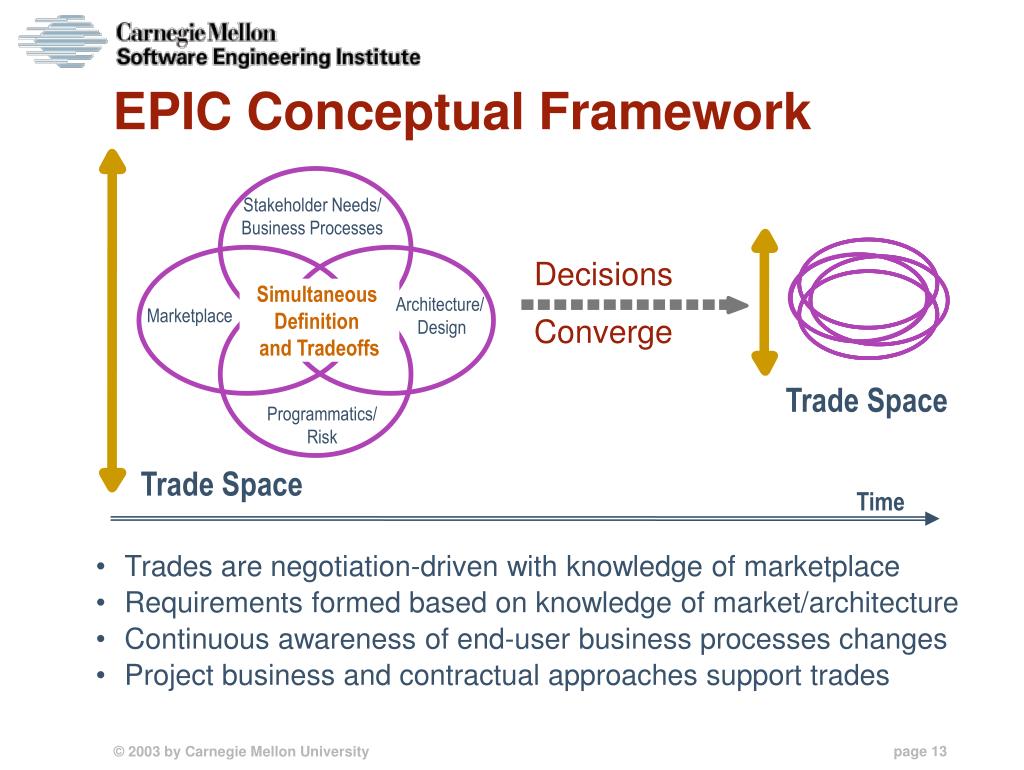 Carnegie Mellon
Software Engineering Institute

EPIC Conceptual Framework

Stakeholder Needs/ Business Processes

Marketplace

Simultaneous Definition and Tradeoffs

Architecture/ Design

Programmatics/ Risk

Decisions Converge

Trade Space

Trade Space

Time

• Trades are negotiation-driven with knowledge of marketplace
• Requirements formed based on knowledge of market/architecture
• Continuous awareness of end-user business processes changes
• Project business and contractual approaches support trades

© 2003 by Carnegie Mellon University

page 13